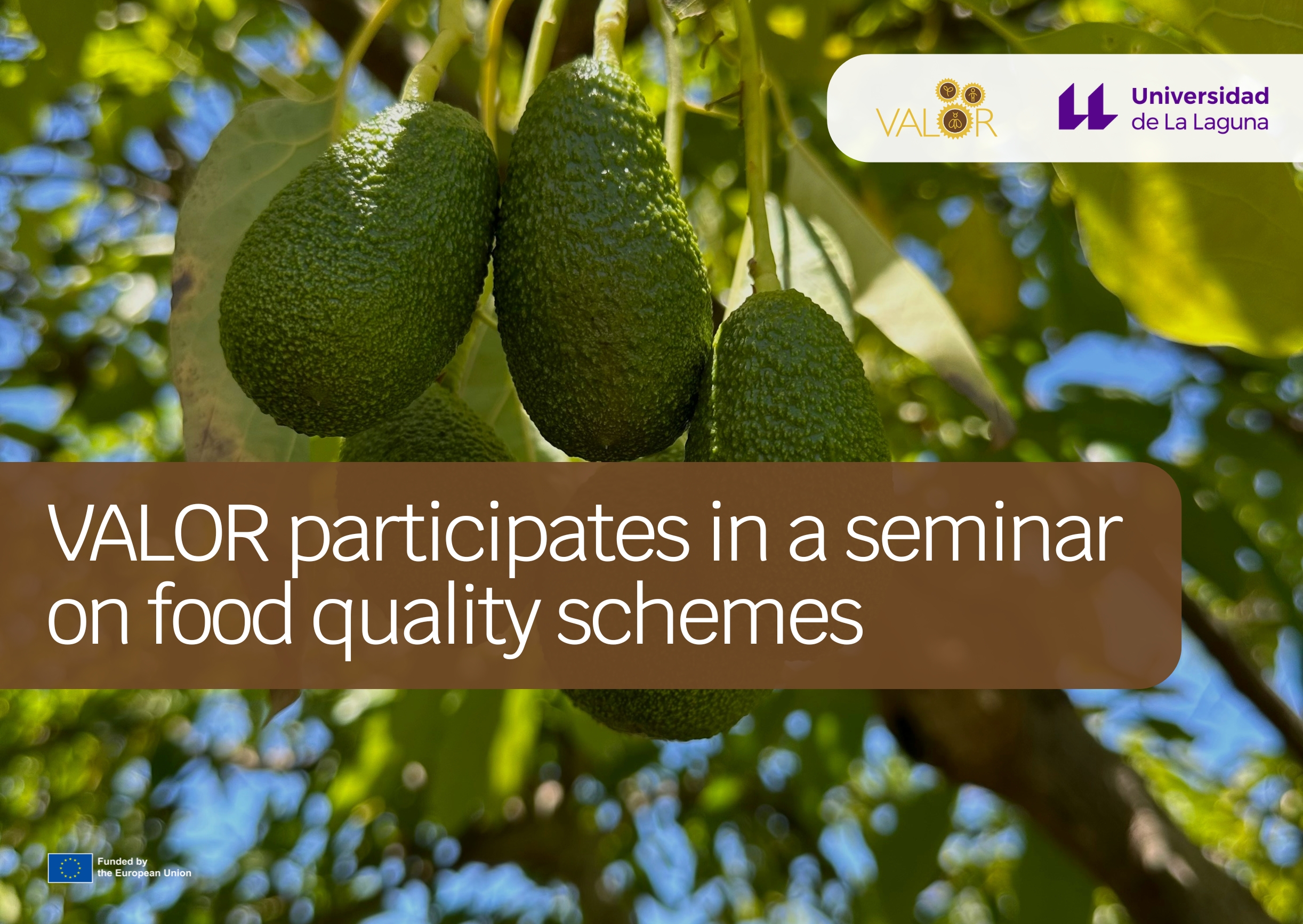 VALOR

Universidad de La Laguna

VALOR participates in a seminar on food quality schemes

Funded by the European Union